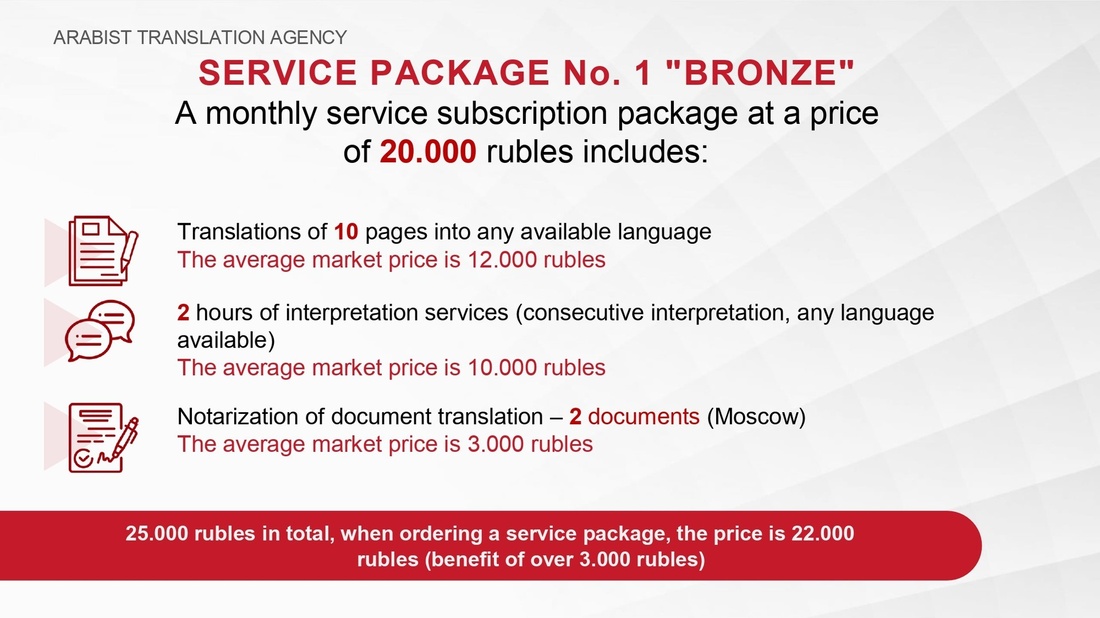 ARABIST TRANSLATION AGENCY

SERVICE PACKAGE No. 1 "BRONZE"

A monthly service subscription package at a price of 20.000 rubles includes:

Translations of 10 pages into any available language
The average market price is 12.000 rubles

2 hours of interpretation services (consecutive interpretation, any language available)
The average market price is 10.000 rubles

Notarization of document translation – 2 documents (Moscow)
The average market price is 3.000 rubles

25.000 rubles in total, when ordering a service package, the price is 22.000 rubles (benefit of over 3.000 rubles)